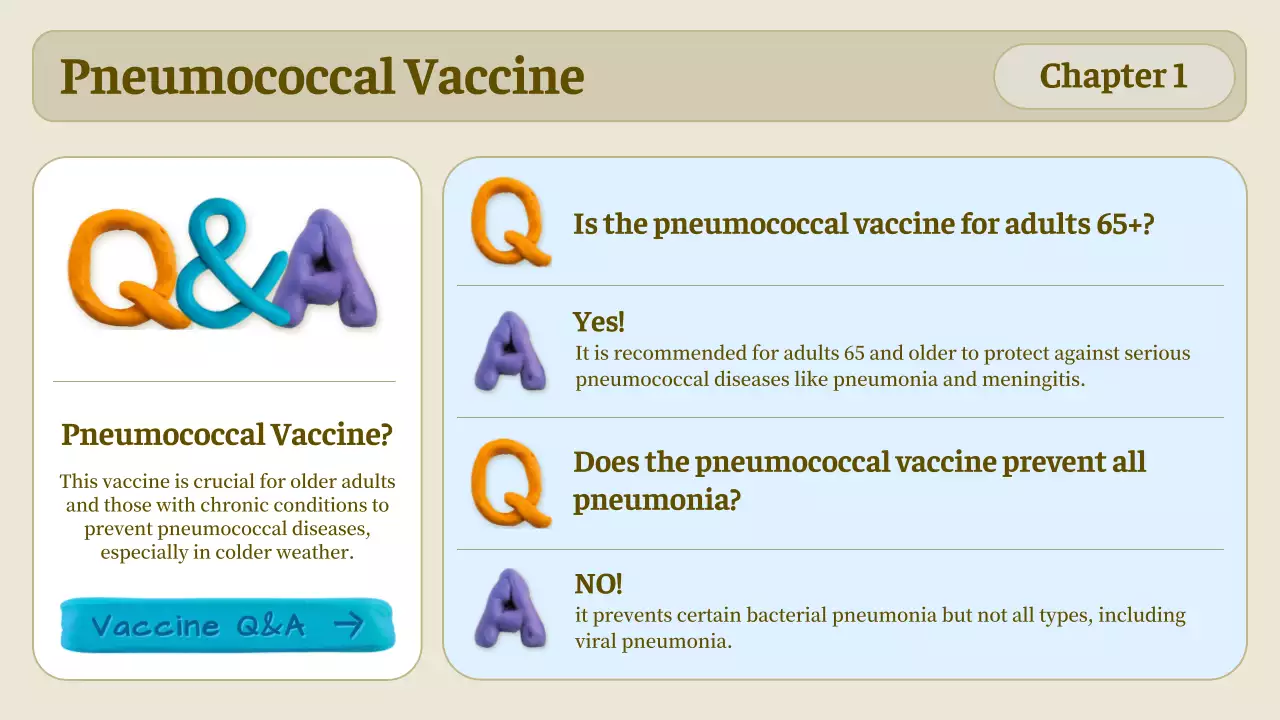 Pneumococcal Vaccine

Chapter 1

Q&A

Pneumococcal Vaccine?

This vaccine is crucial for older adults and those with chronic conditions to prevent pneumococcal diseases, especially in colder weather.

Vaccine Q&A →

Q

Is the pneumococcal vaccine for adults 65+?

A

Yes!

It is recommended for adults 65 and older to protect against serious pneumococcal diseases like pneumonia and meningitis.

Q

Does the pneumococcal vaccine prevent all pneumonia?

A

NO!

it prevents certain bacterial pneumonia but not all types, including viral pneumonia.